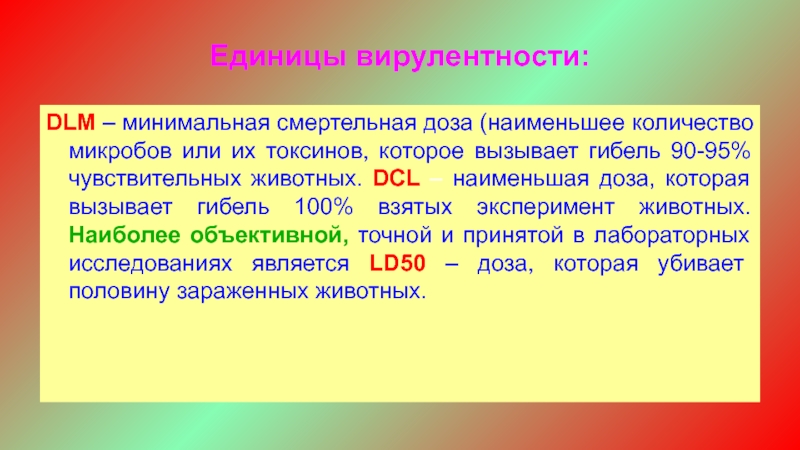 Единицы вирулентности:

DLM – минимальная смертельная доза (наименьшее количество микробов или их токсинов, которое вызывает гибель 90-95% чувствительных животных. DCL – наименьшая доза, которая вызывает гибель 100% взятых эксперимент животных. Наиболее объективной, точной и принятой в лабораторных исследованиях является LD50 – доза, которая убивает половину зараженных животных.